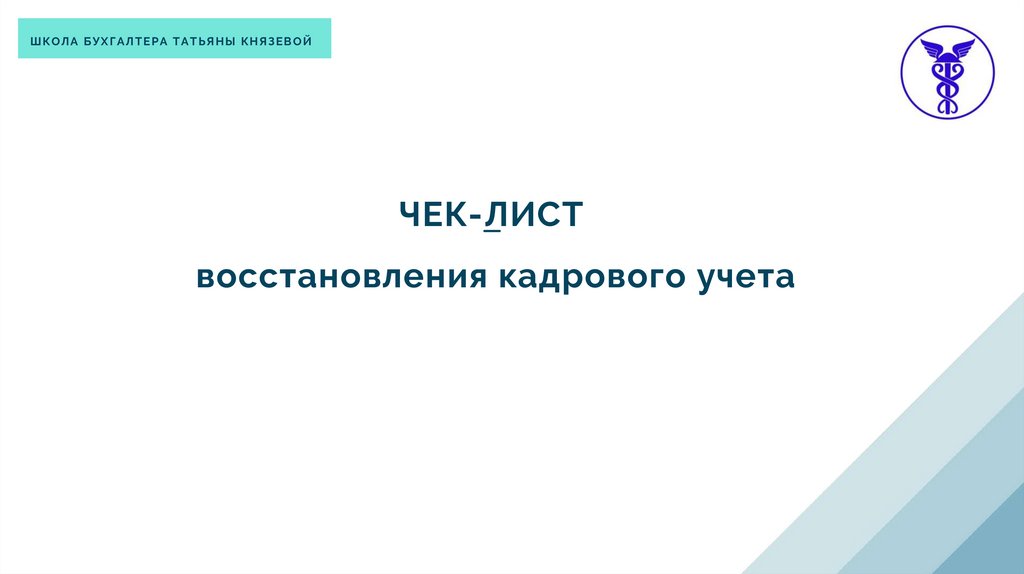 ШКОЛА БУХГАЛТЕРА ТАТЬЯНЫ КНЯЗЕВОЙ

ЧЕК-ЛИСТ

восстановления кадрового учета